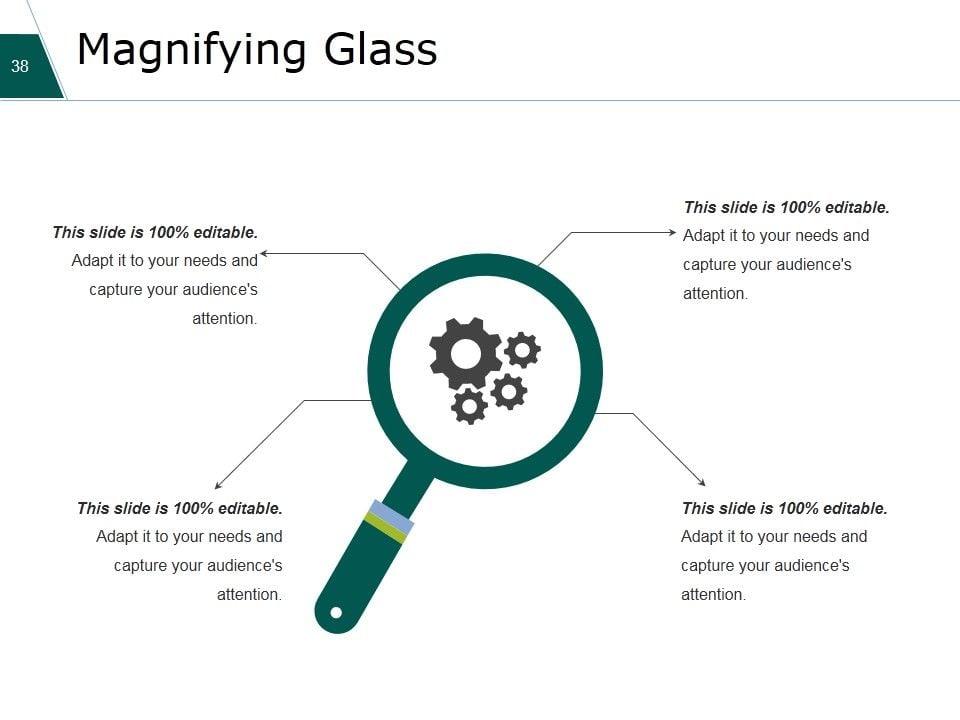 38

Magnifying Glass

This slide is 100% editable.
Adapt it to your needs and capture your audience's attention.

This slide is 100% editable.
Adapt it to your needs and capture your audience's attention.

This slide is 100% editable.
Adapt it to your needs and capture your audience's attention.

This slide is 100% editable.
Adapt it to your needs and capture your audience's attention.